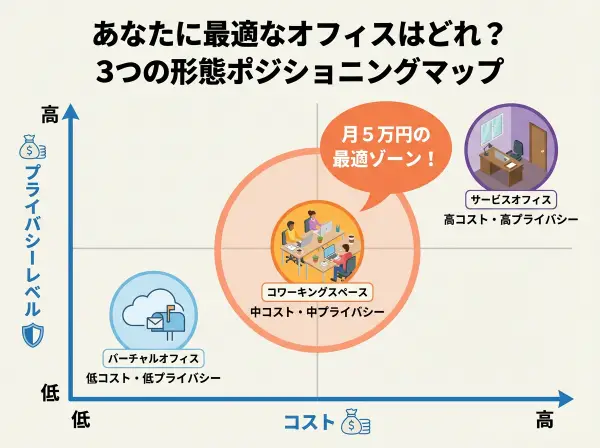 あなたに最適なオフィスはどれ？
3つの形態ポジショニングマップ

高

プライバシーレベル

低

月５万円の最適ゾーン！

サービスオフィス
高コスト・高プライバシー

コワーキングスペース
中コスト・中プライバシー

バーチャルオフィス
低コスト・低プライバシー

低

コスト

高